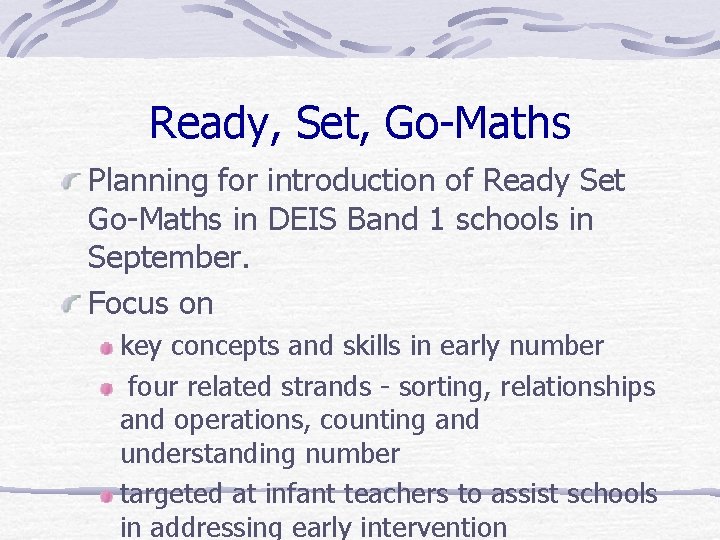 Ready, Set, Go-Maths

Planning for introduction of Ready Set Go-Maths in DEIS Band 1 schools in September.

Focus on

key concepts and skills in early number

four related strands - sorting, relationships and operations, counting and understanding number

targeted at infant teachers to assist schools in addressing early intervention